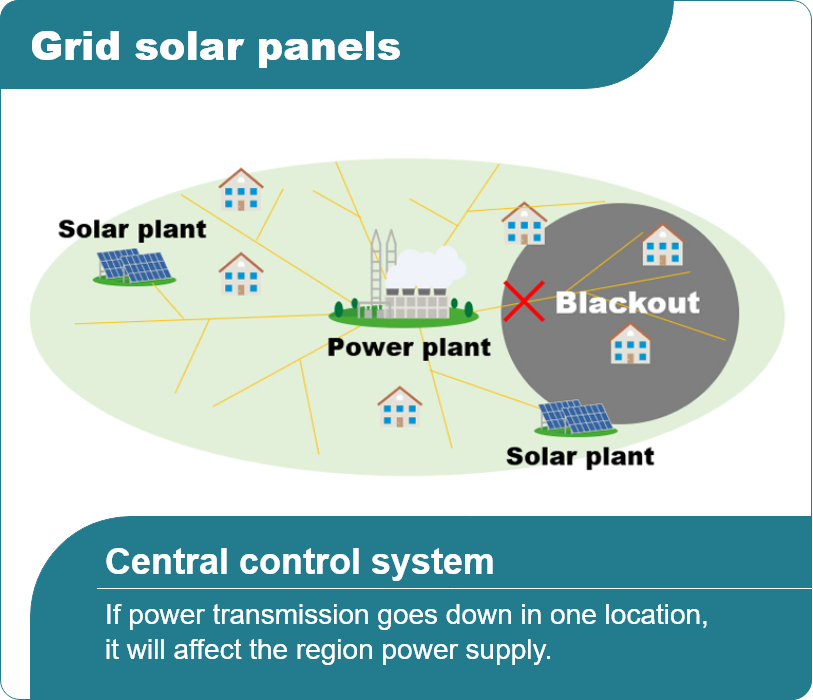 Grid solar panels

Solar plant

Power plant

Blackout

Solar plant

Central control system

If power transmission goes down in one location, it will affect the region power supply.